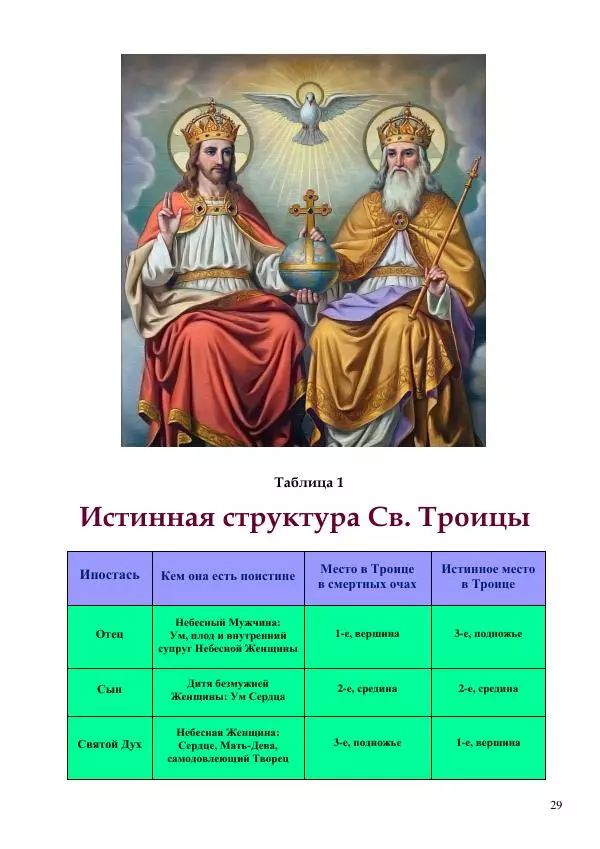 Таблица 1

Истинная структура Св. Троицы

| Ипостась | Кем она есть поистине | Место в Троице в смертных очах | Истинное место в Троице |
|---|---|---|---|
| Отец | Небесный Мужчина: Ум, плод и внутренний супруг Небесной Женщины | 1-е, вершина | 3-е, подножье |
| Сын | Дитя безмужней Женщины: Ум Сердца | 2-е, средина | 2-е, средина |
| Святой Дух | Небесная Женщина: Сердце, Мать-Дева, самодовлеющий Творец | 3-е, подножье | 1-е, вершина |

29